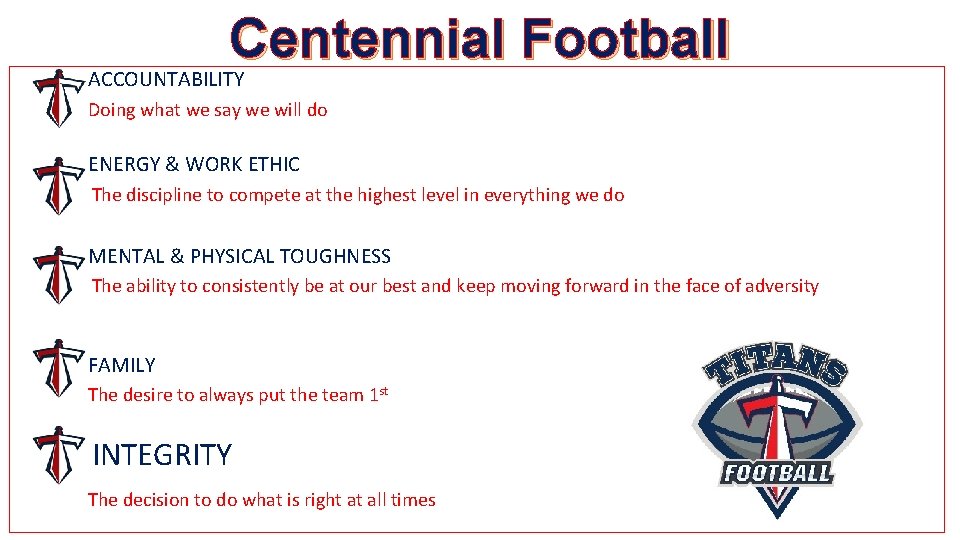 Centennial Football

ACCOUNTABILITY
Doing what we say we will do

ENERGY & WORK ETHIC
The discipline to compete at the highest level in everything we do

MENTAL & PHYSICAL TOUGHNESS
The ability to consistently be at our best and keep moving forward in the face of adversity

FAMILY
The desire to always put the team 1st

INTEGRITY
The decision to do what is right at all times

TITANS
FOOTBALL